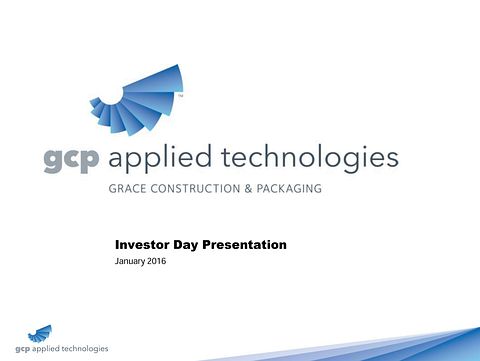 ™

gcp applied technologies

GRACE CONSTRUCTION & PACKAGING

Investor Day Presentation

January 2016

gcp applied technologies